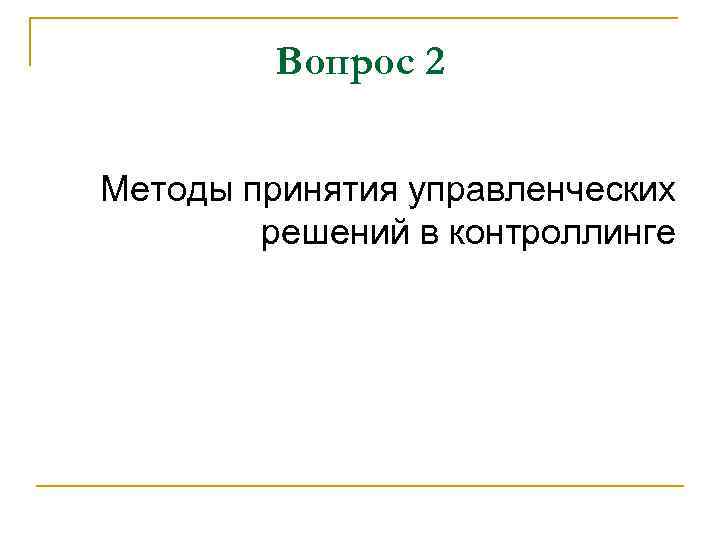 Вопрос 2

Методы принятия управленческих решений в контроллинге